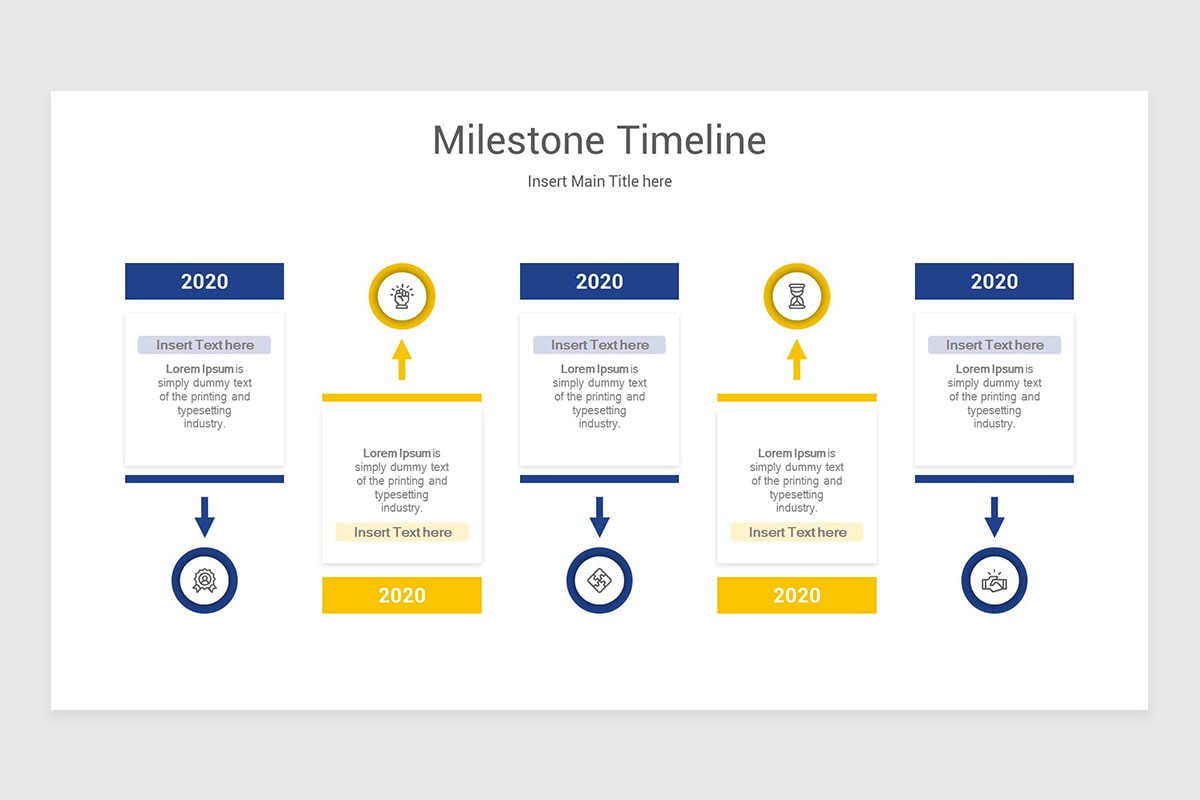 Milestone Timeline

Insert Main Title here

2020

Insert Text here

Lorem Ipsum is simply dummy text of the printing and typesetting industry.

Lorem Ipsum is simply dummy text of the printing and typesetting industry.

Insert Text here

2020

2020

Insert Text here

Lorem Ipsum is simply dummy text of the printing and typesetting industry.

Lorem Ipsum is simply dummy text of the printing and typesetting industry.

Insert Text here

2020

2020

Insert Text here

Lorem Ipsum is simply dummy text of the printing and typesetting industry.